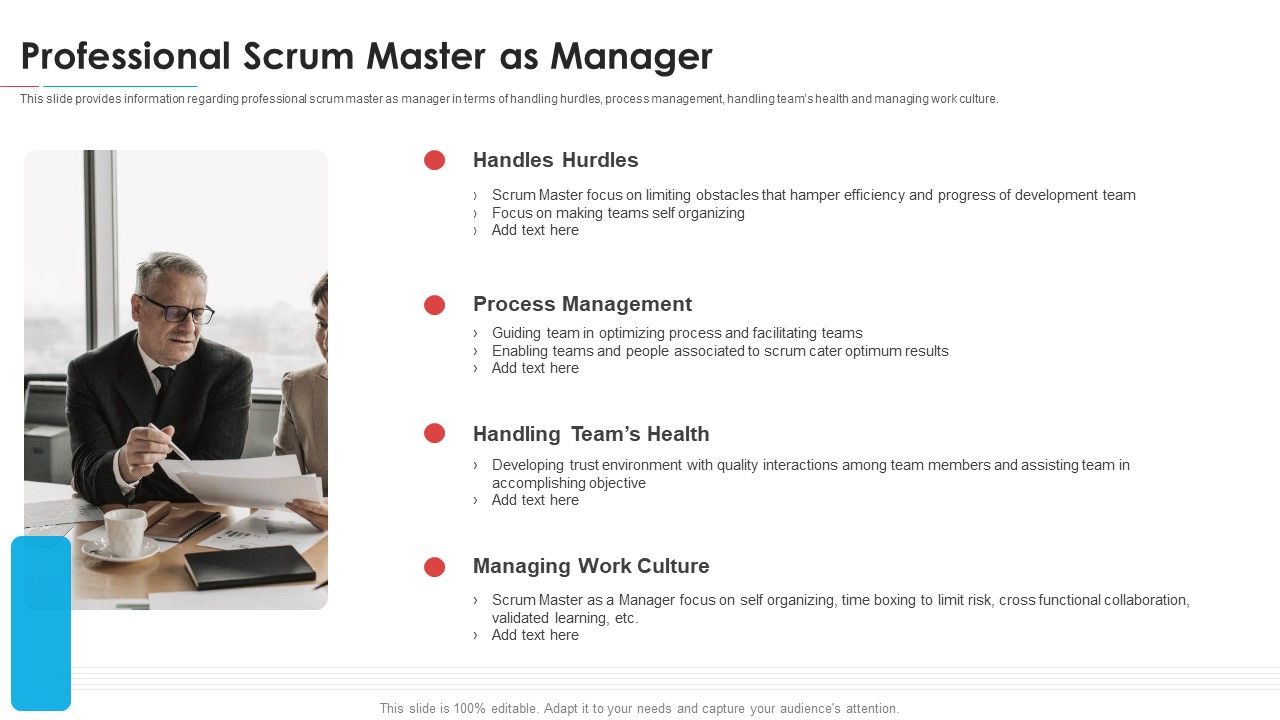 Professional Scrum Master as Manager

This slide provides information regarding professional scrum master as manager in terms of handling hurdles, process management, handling team's health and managing work culture.

Handles Hurdles

› Scrum Master focus on limiting obstacles that hamper efficiency and progress of development team
› Focus on making teams self organizing
› Add text here

Process Management

› Guiding team in optimizing process and facilitating teams
› Enabling teams and people associated to scrum cater optimum results
› Add text here

Handling Team's Health

› Developing trust environment with quality interactions among team members and assisting team in accomplishing objective
› Add text here

Managing Work Culture

› Scrum Master as a Manager focus on self organizing, time boxing to limit risk, cross functional collaboration, validated learning, etc.
› Add text here

This slide is 100% editable. Adapt it to your needs and capture your audience's attention.